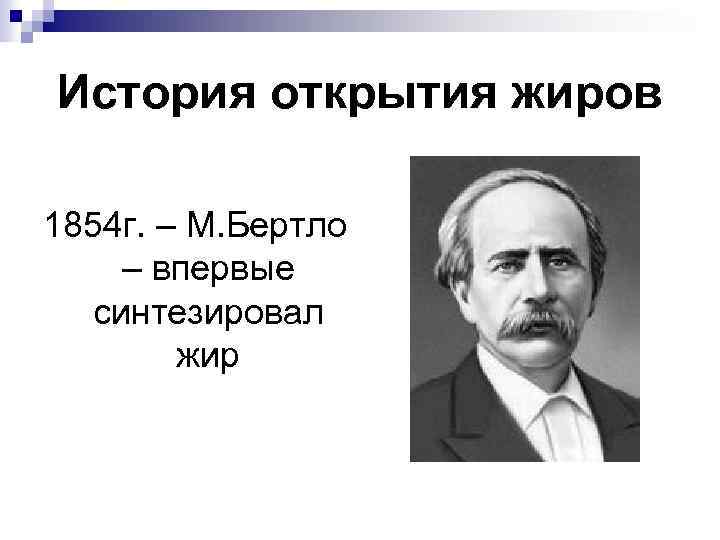 История открытия жиров

1854г. – М.Бертло – впервые синтезировал жир